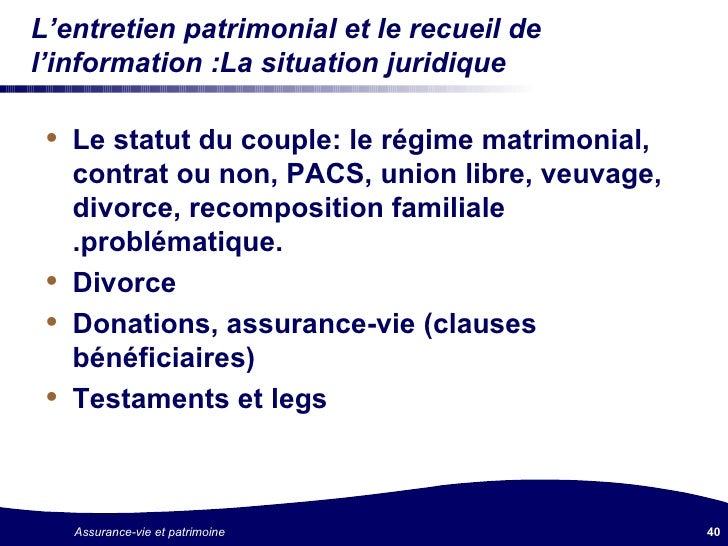 L’entretien patrimonial et le recueil de l’information :La situation juridique

• Le statut du couple: le régime matrimonial, contrat ou non, PACS, union libre, veuvage, divorce, recomposition familiale .problématique.
• Divorce
• Donations, assurance-vie (clauses bénéficiaires)
• Testaments et legs

Assurance-vie et patrimoine

40